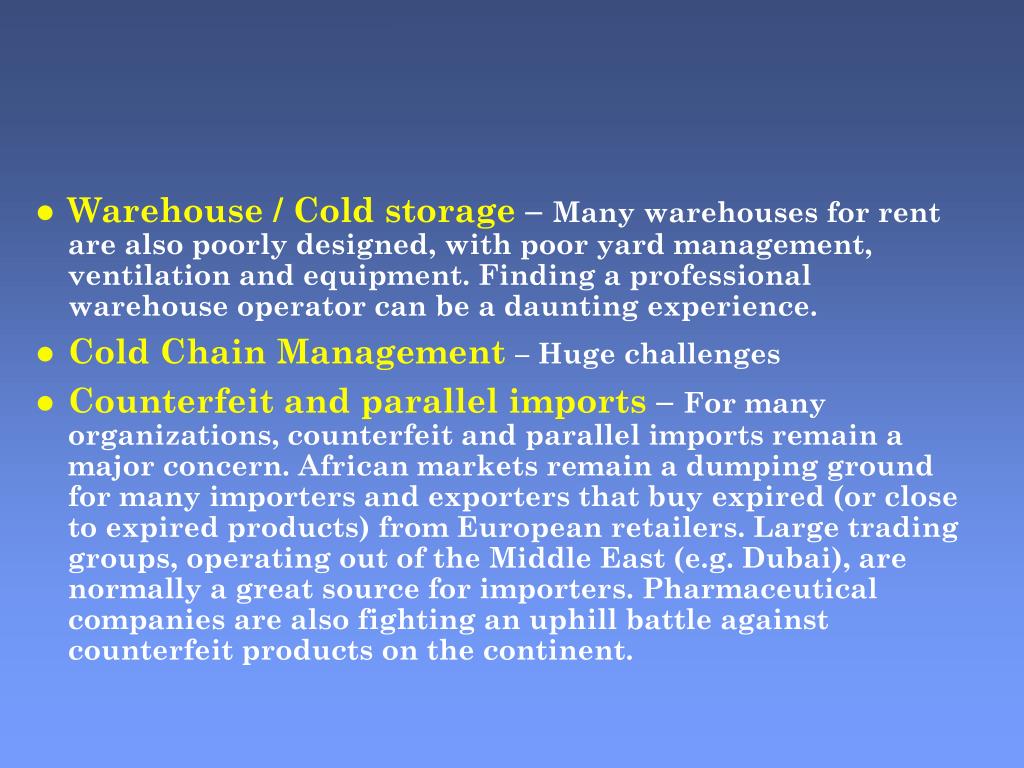 ● Warehouse / Cold storage – Many warehouses for rent are also poorly designed, with poor yard management, ventilation and equipment. Finding a professional warehouse operator can be a daunting experience.

● Cold Chain Management – Huge challenges

● Counterfeit and parallel imports – For many organizations, counterfeit and parallel imports remain a major concern. African markets remain a dumping ground for many importers and exporters that buy expired (or close to expired products) from European retailers. Large trading groups, operating out of the Middle East (e.g. Dubai), are normally a great source for importers. Pharmaceutical companies are also fighting an uphill battle against counterfeit products on the continent.